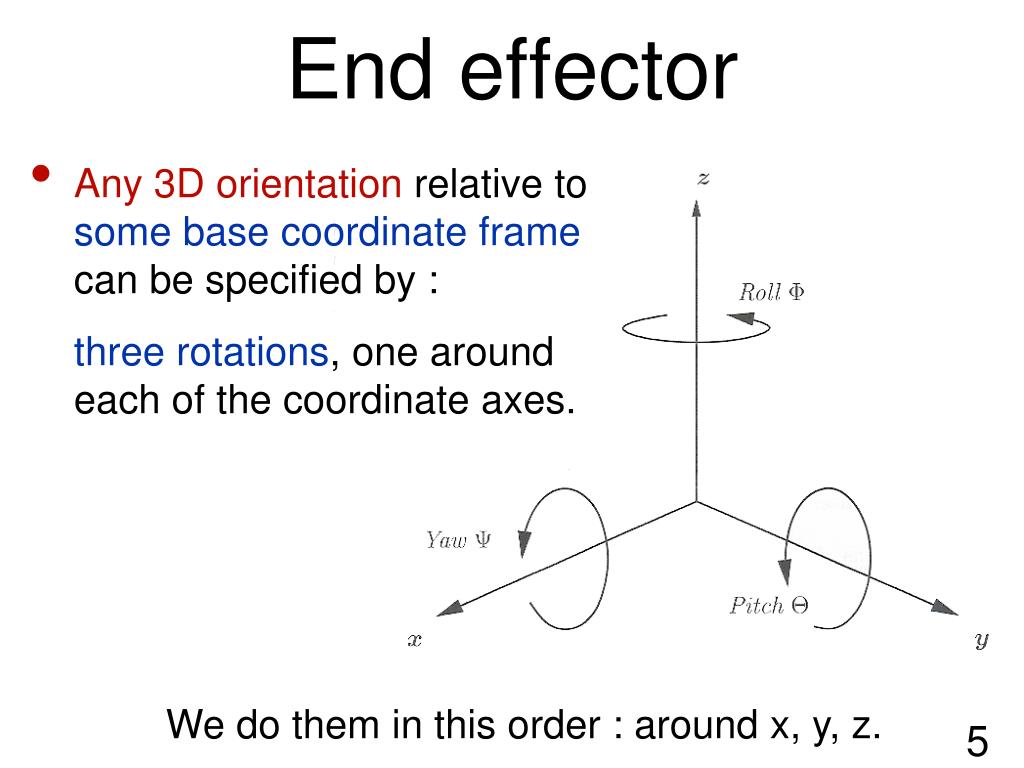 End effector

• Any 3D orientation relative to some base coordinate frame can be specified by :

three rotations, one around each of the coordinate axes.

$z$

$Roll\ \Phi$

$Yaw\ \Psi$

$Pitch\ \Theta$

$x$

$y$

We do them in this order : around x, y, z.

5